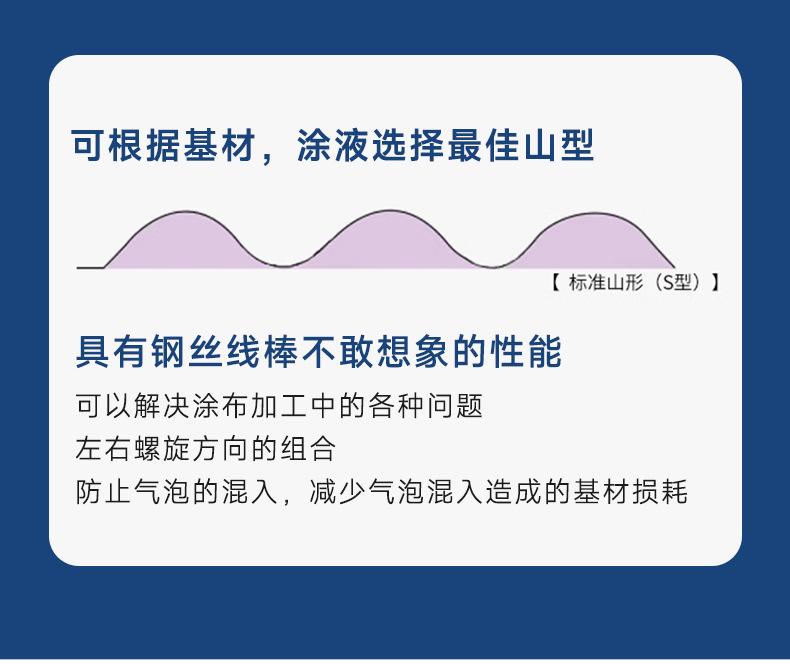 可根据基材，涂液选择最佳山型

【 标准山形（S型）】

具有钢丝线棒不敢想象的性能

可以解决涂布加工中的各种问题

左右螺旋方向的组合

防止气泡的混入，减少气泡混入造成的基材损耗